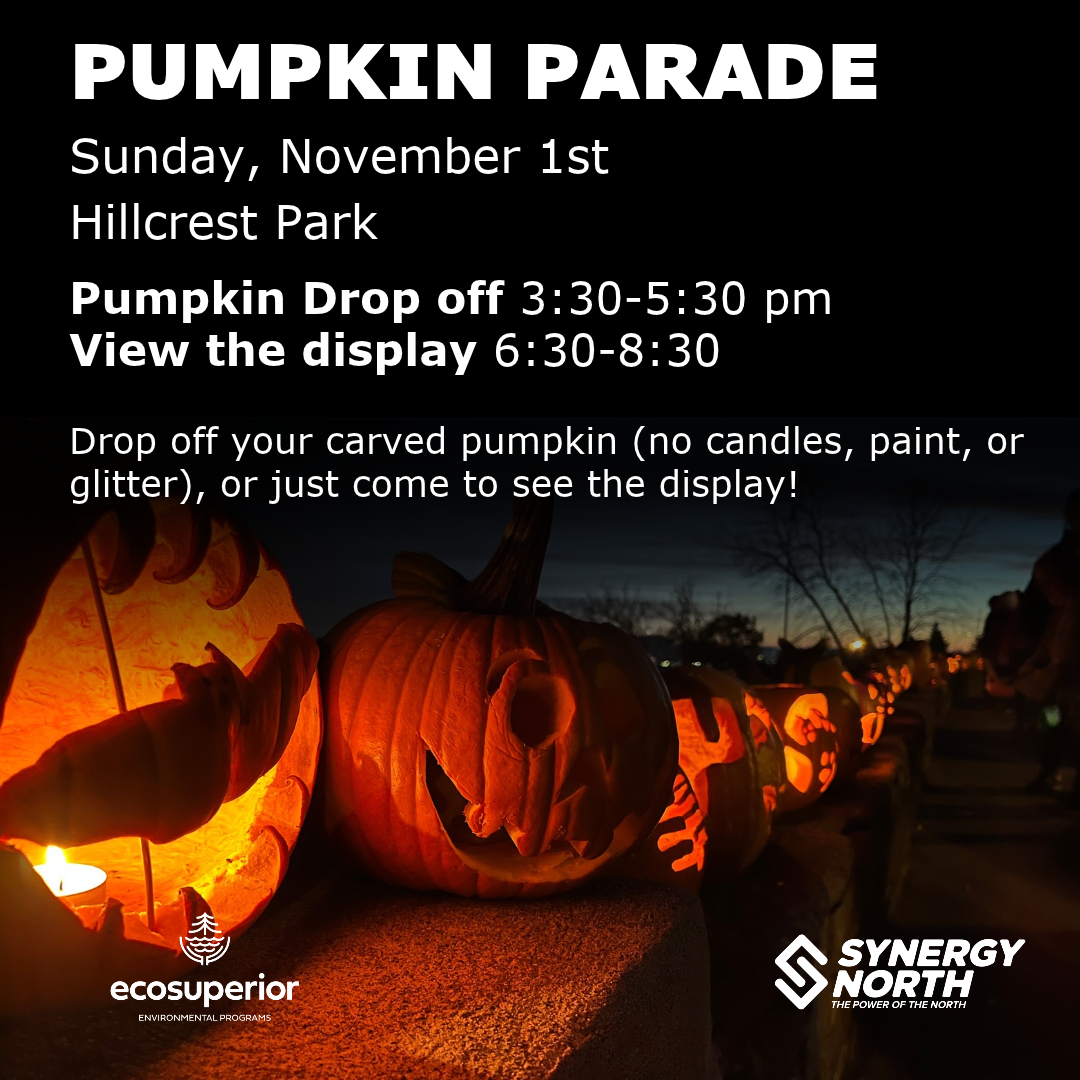 PUMPKIN PARADE

Sunday, November 1st

Hillcrest Park

Pumpkin Drop off 3:30-5:30 pm
View the display 6:30-8:30

Drop off your carved pumpkin (no candles, paint, or glitter), or just come to see the display!

ecosuperior
ENVIRONMENTAL PROGRAMS

SYNERGY NORTH
THE POWER OF THE NORTH